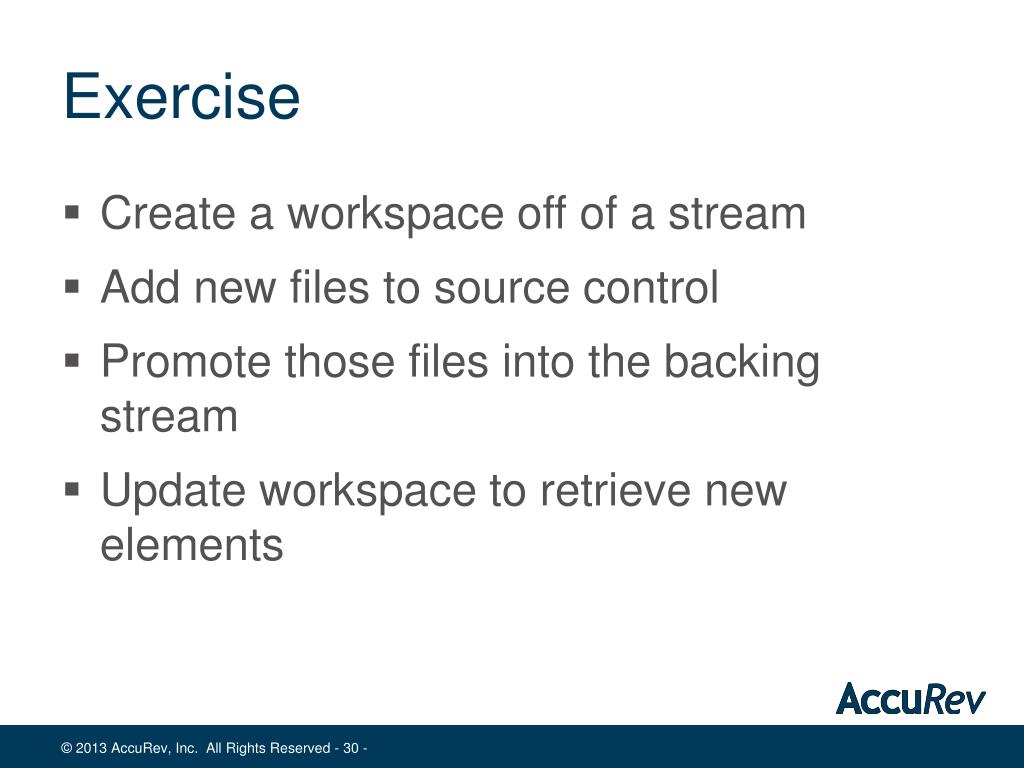 Exercise

▪ Create a workspace off of a stream

▪ Add new files to source control

▪ Promote those files into the backing stream

▪ Update workspace to retrieve new elements

AccuRev

© 2013 AccuRev, Inc. All Rights Reserved - 30 -